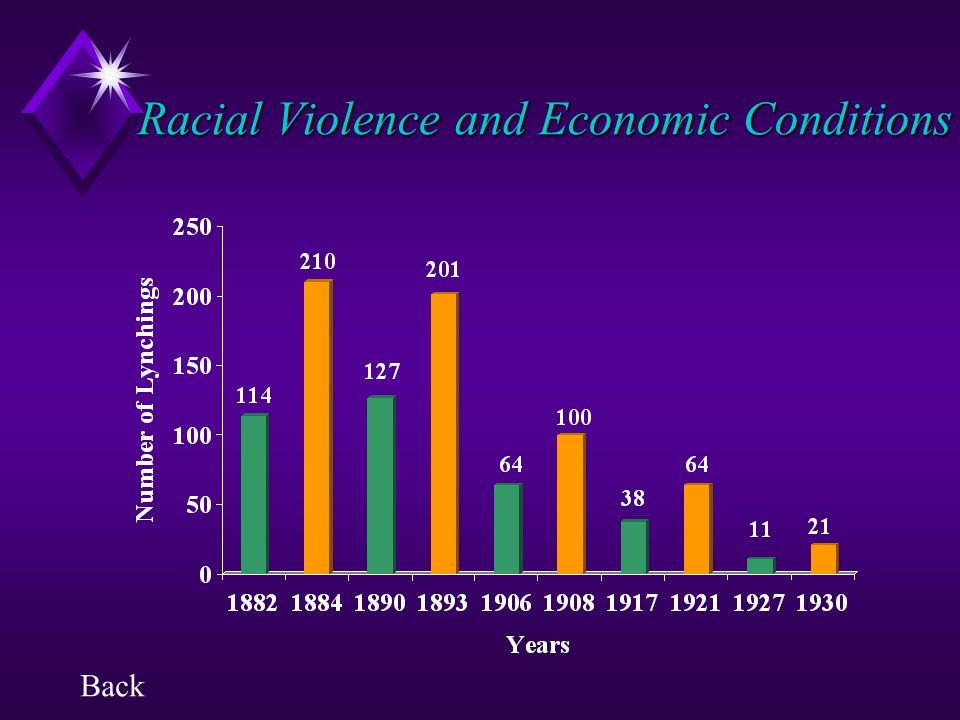 Racial Violence and Economic Conditions

Number of Lynchings

250
200
150
100
50
0

114
210
127
201
64
100
38
64
11
21

1882 1884 1890 1893 1906 1908 1917 1921 1927 1930

Years

Back